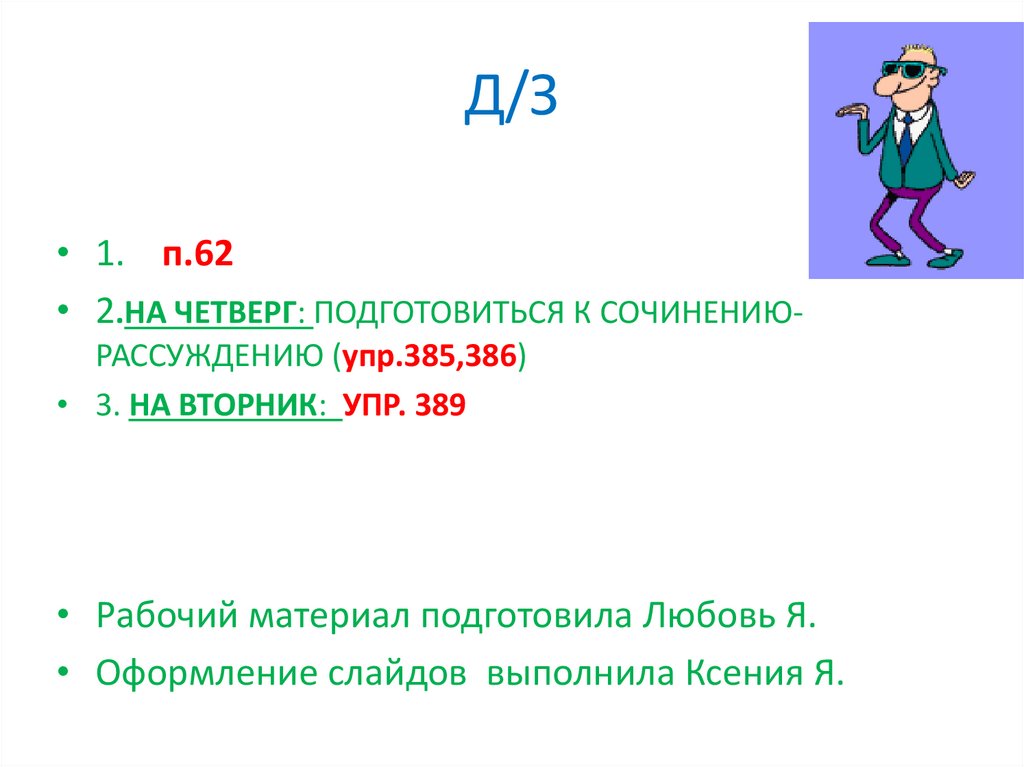 Д/З

• 1. п.62
• 2.НА ЧЕТВЕРГ: ПОДГОТОВИТЬСЯ К СОЧИНЕНИЮ-РАССУЖДЕНИЮ (упр.385,386)
• 3. НА ВТОРНИК: УПР. 389

• Рабочий материал подготовила Любовь Я.
• Оформление слайдов выполнила Ксения Я.